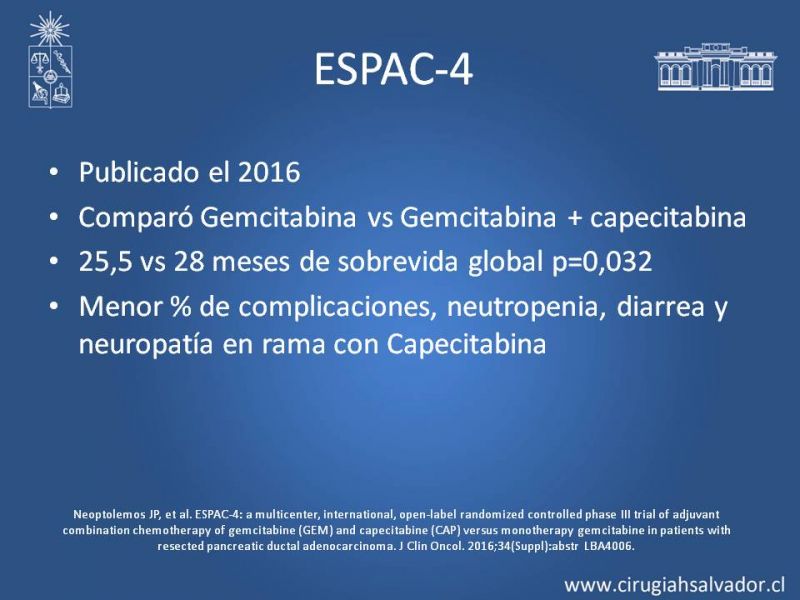 ESPAC-4

• Publicado el 2016
• Comparó Gemcitabina vs Gemcitabina + capecitabina
• 25,5 vs 28 meses de sobrevida global p=0,032
• Menor % de complicaciones, neutropenia, diarrea y neuropatía en rama con Capecitabina

Neoptolemos JP, et al. ESPAC-4: a multicenter, international, open-label randomized controlled phase III trial of adjuvant combination chemotherapy of gemcitabine (GEM) and capecitabine (CAP) versus monotherapy gemcitabine in patients with resected pancreatic ductal adenocarcinoma. J Clin Oncol. 2016;34(Suppl):abstr LBA4006.

www.cirugiahsalvador.cl